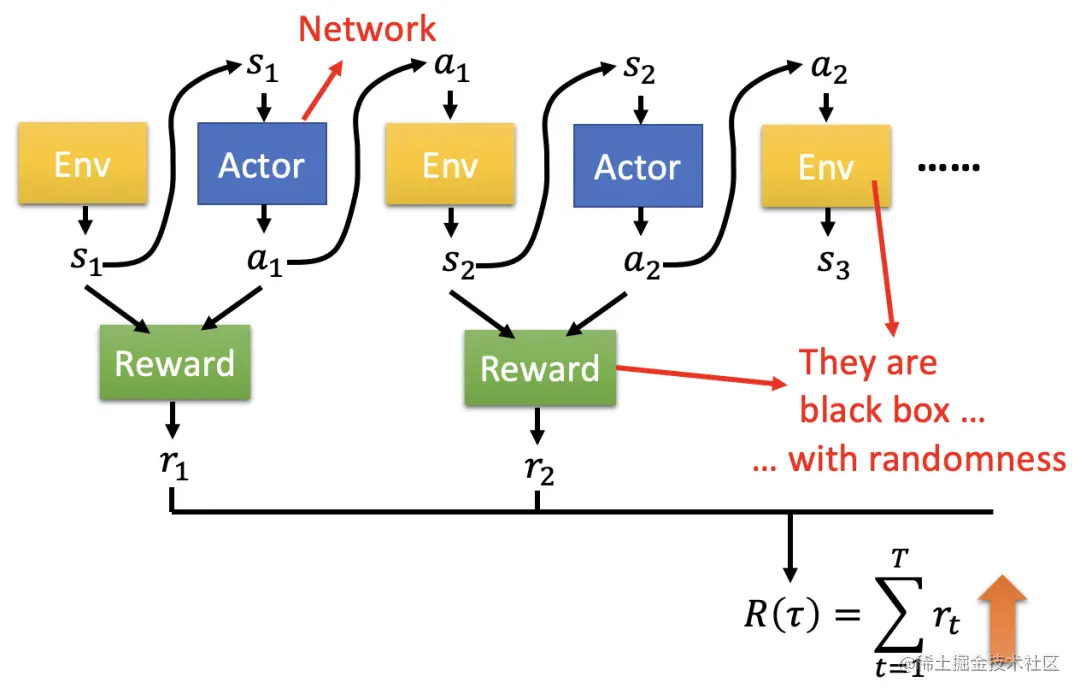 Network

$s_1$

$a_1$

$s_2$

$a_2$

Env

Actor

Env

Actor

Env

……

$s_1$

$a_1$

$s_2$

$a_2$

$s_3$

Reward

Reward

They are black box …

… with randomness

$r_1$

$r_2$

$R(\tau) = \sum_{t=1}^{T} r_t$

@稀土掘金技术社区